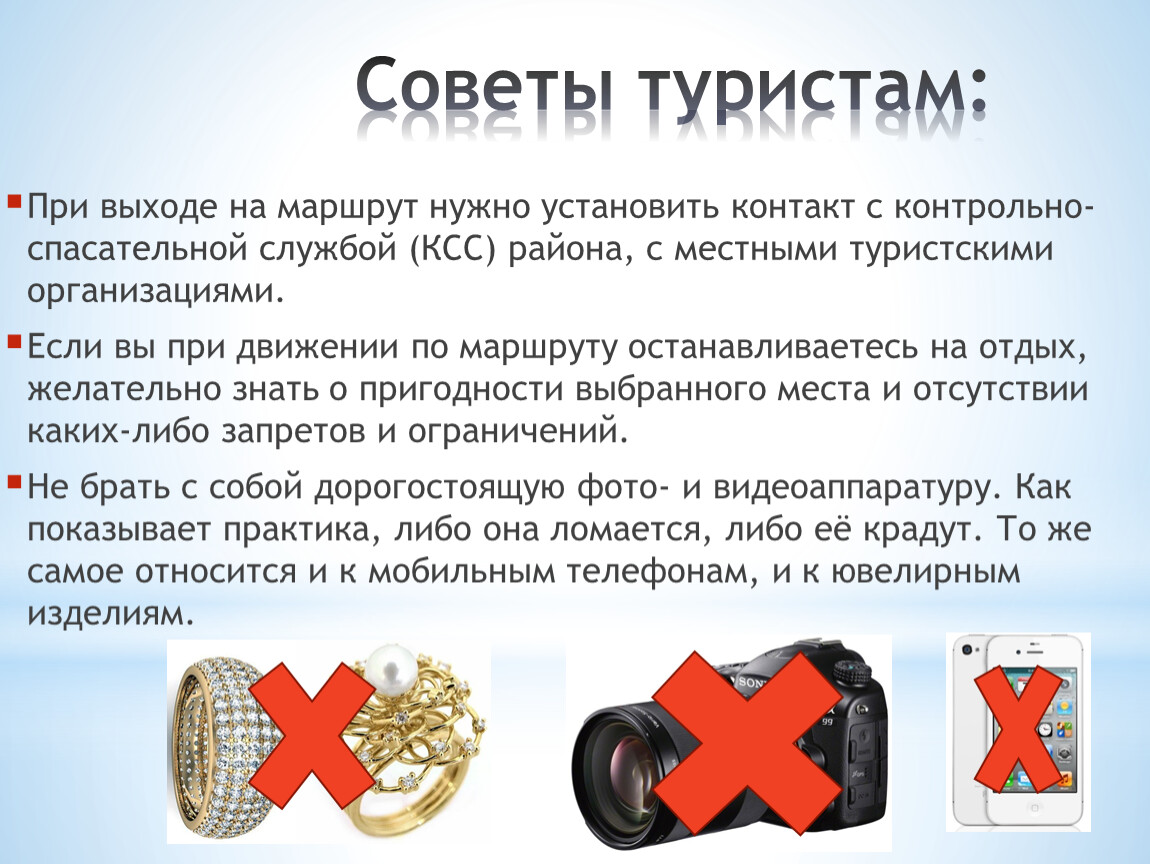 Советы туристам:

При выходе на маршрут нужно установить контакт с контрольно-спасательной службой (КСС) района, с местными туристскими организациями.

Если вы при движении по маршруту останавливаетесь на отдых, желательно знать о пригодности выбранного места и отсутствии каких-либо запретов и ограничений.

Не брать с собой дорогостоящую фото- и видеоаппаратуру. Как показывает практика, либо она ломается, либо её крадут. То же самое относится и к мобильным телефонам, и к ювелирным изделиям.

SONY